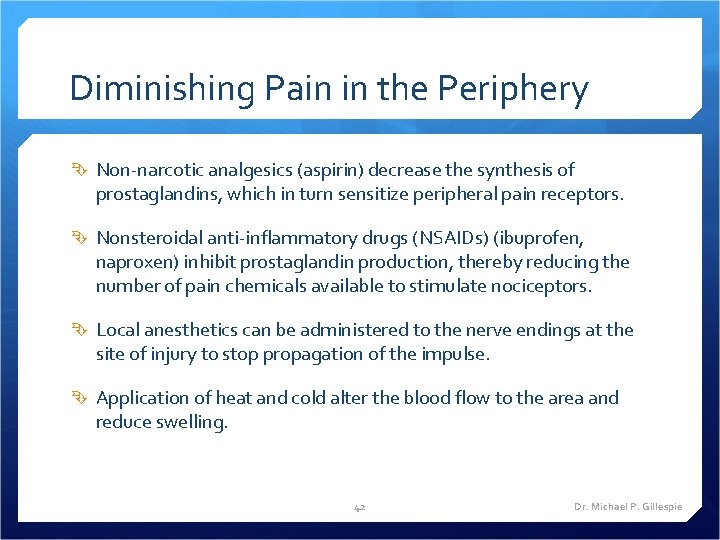 Diminishing Pain in the Periphery

Non-narcotic analgesics (aspirin) decrease the synthesis of prostaglandins, which in turn sensitize peripheral pain receptors.

Nonsteroidal anti-inflammatory drugs (NSAIDs) (ibuprofen, naproxen) inhibit prostaglandin production, thereby reducing the number of pain chemicals available to stimulate nociceptors.

Local anesthetics can be administered to the nerve endings at the site of injury to stop propagation of the impulse.

Application of heat and cold alter the blood flow to the area and reduce swelling.

42

Dr. Michael P. Gillespie